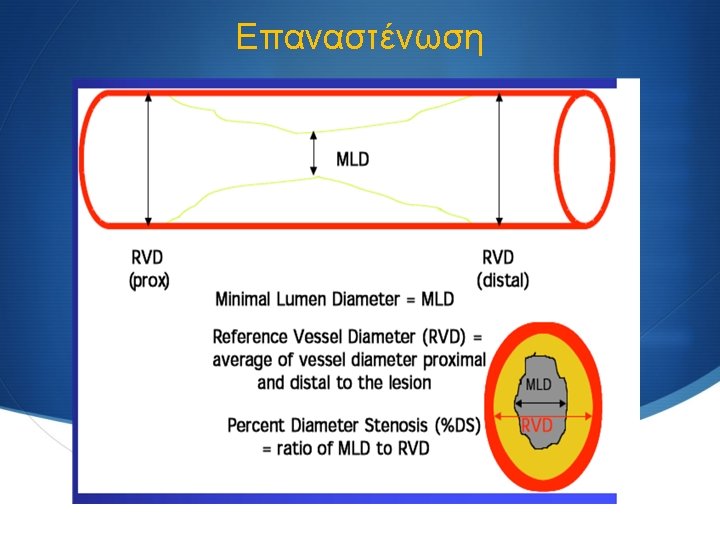 Επαναστένωση

MLD

RVD (prox)

RVD (distal)

Minimal Lumen Diameter = MLD

Reference Vessel Diameter (RVD) = average of vessel diameter proximal and distal to the lesion

Percent Diameter Stenosis (%DS) = ratio of MLD to RVD

MLD

RVD